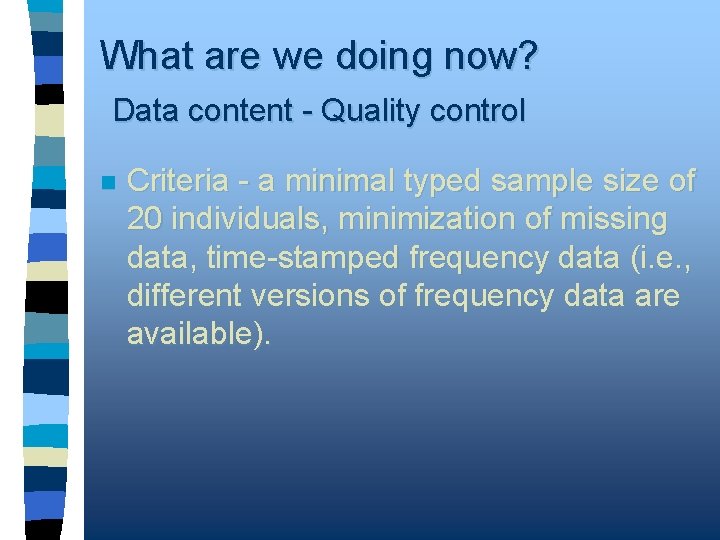 What are we doing now?

Data content - Quality control

• Criteria - a minimal typed sample size of 20 individuals, minimization of missing data, time-stamped frequency data (i.e., different versions of frequency data are available).